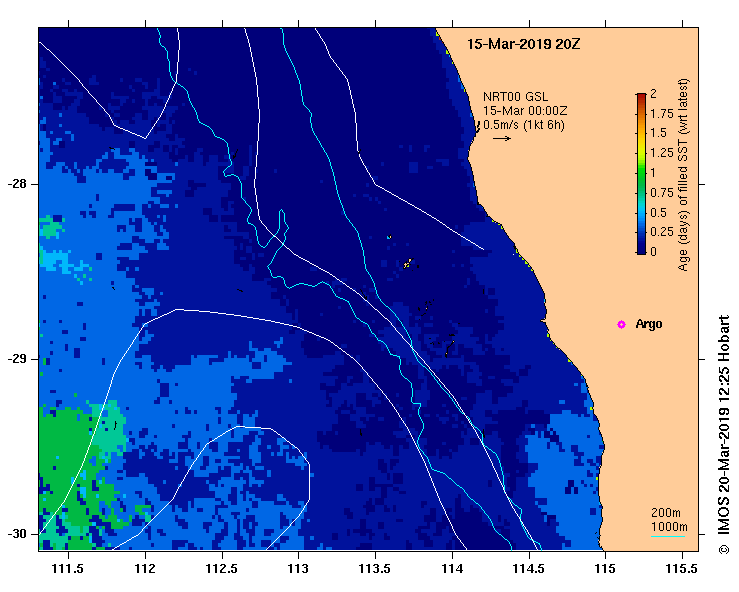 15-Mar-2019 20Z

NRT00 GSL
15-Mar 00:00Z
0.5m/s (1kt 6h)

2
1.75
1.5
1.25
1
0.75
0.5
0.25
0
Age (days) of filled SST (wrt latest)

Argo

200m
1000m

-28
-29
-30

111.5
112
112.5
113
113.5
114
114.5
115
115.5

© IMOS 20-Mar-2019 12:25 Hobart